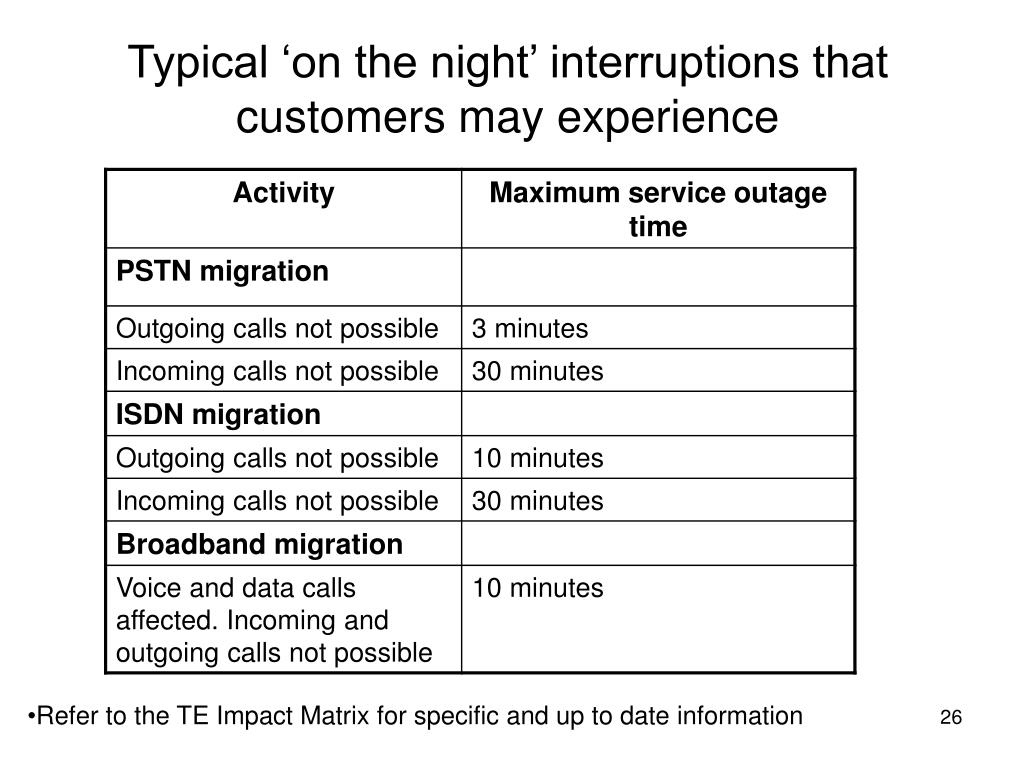 Typical ‘on the night’ interruptions that customers may experience

| Activity | Maximum service outage time |
|---|---|
| PSTN migration | |
| Outgoing calls not possible | 3 minutes |
| Incoming calls not possible | 30 minutes |
| ISDN migration | |
| Outgoing calls not possible | 10 minutes |
| Incoming calls not possible | 30 minutes |
| Broadband migration | |
| Voice and data calls affected. Incoming and outgoing calls not possible | 10 minutes |

•Refer to the TE Impact Matrix for specific and up to date information

26